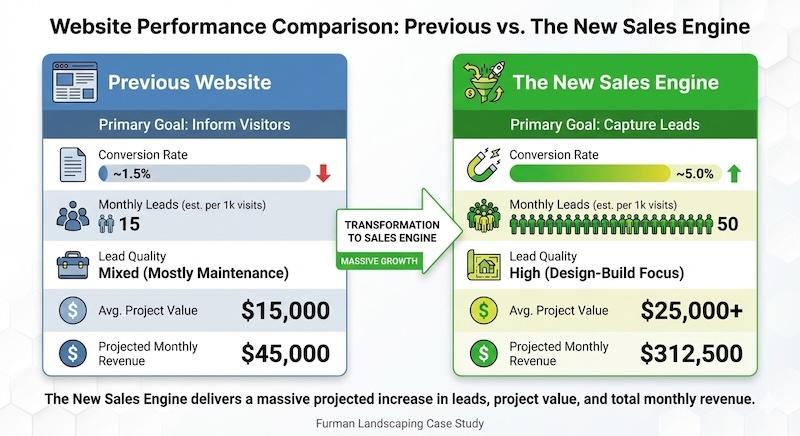 Website Performance Comparison: Previous vs. The New Sales Engine

Previous Website

Primary Goal: Inform Visitors

Conversion Rate
~1.5%

Monthly Leads (est. per 1k visits)
15

Lead Quality
Mixed (Mostly Maintenance)

Avg. Project Value
$15,000

Projected Monthly Revenue
$45,000

TRANSFORMATION TO SALES ENGINE
MASSIVE GROWTH

The New Sales Engine

Primary Goal: Capture Leads

Conversion Rate
~5.0%

Monthly Leads (est. per 1k visits)
50

Lead Quality
High (Design-Build Focus)

Avg. Project Value
$25,000+

Projected Monthly Revenue
$312,500

The New Sales Engine delivers a massive projected increase in leads, project value, and total monthly revenue.

Furman Landscaping Case Study